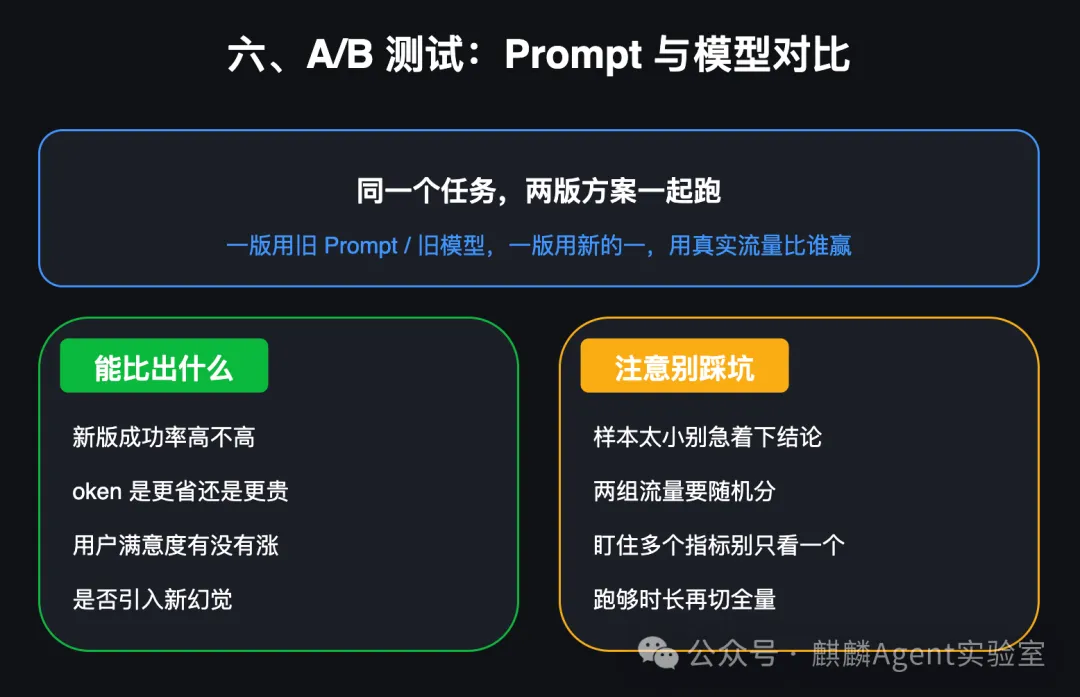 六、A/B 测试：Prompt 与模型对比

同一个任务，两版方案一起跑

一版用旧 Prompt / 旧模型，一版用新的一，用真实流量比谁赢

能比出什么

新版成功率高不高

oken 是更省还是更贵

用户满意度有没有涨

是否引入新幻觉

注意别踩坑

样本太小别急着下结论

两组流量要随机分

盯住多个指标别只看一个

跑够时长再切全量

公众号 · 麒麟Agent实验室